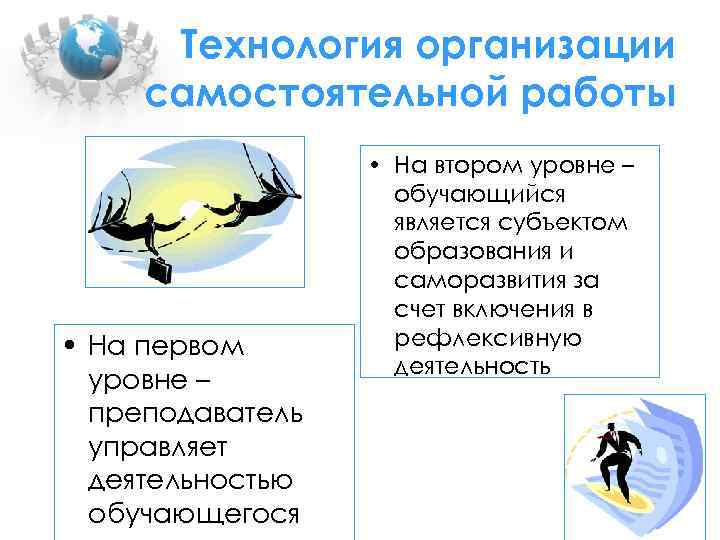 Технология организации самостоятельной работы

• На втором уровне – обучающийся является субъектом образования и саморазвития за счет включения в рефлексивную деятельность

• На первом уровне – преподаватель управляет деятельностью обучающегося